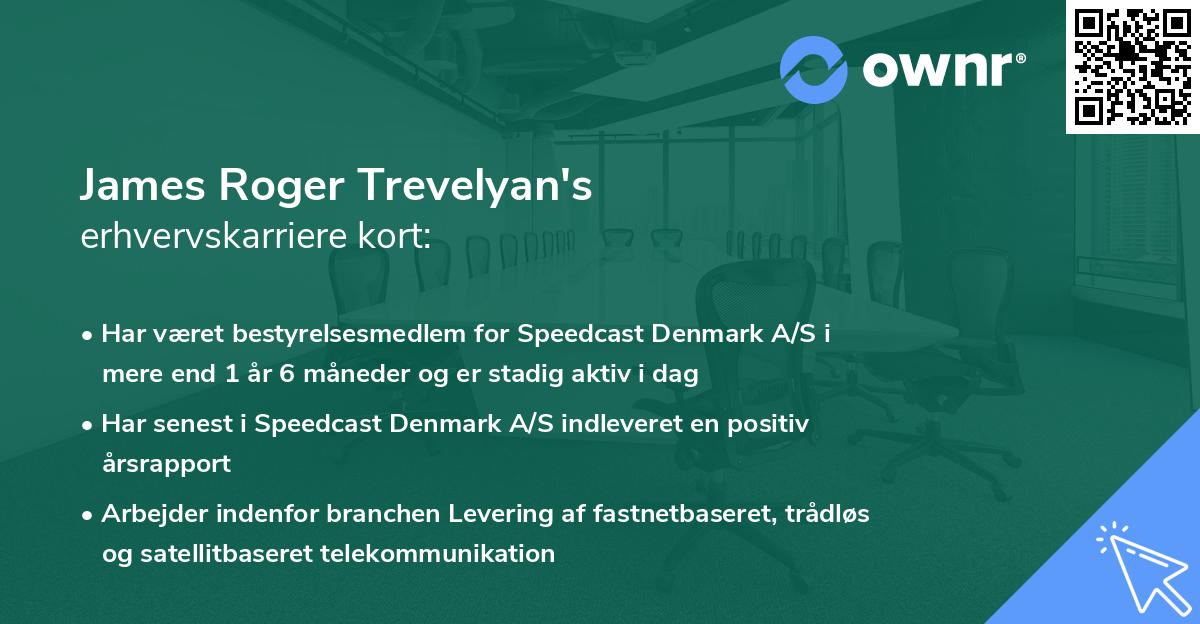 ownr®

James Roger Trevelyan's
erhvervskarriere kort:

• Har været bestyrelsesmedlem for Speedcast Denmark A/S i mere end 1 år 6 måneder og er stadig aktiv i dag

• Har senest i Speedcast Denmark A/S indleveret en positiv årsrapport

• Arbejder indenfor branchen Levering af fastnetbaseret, trådløs og satellitbaseret telekommunikation